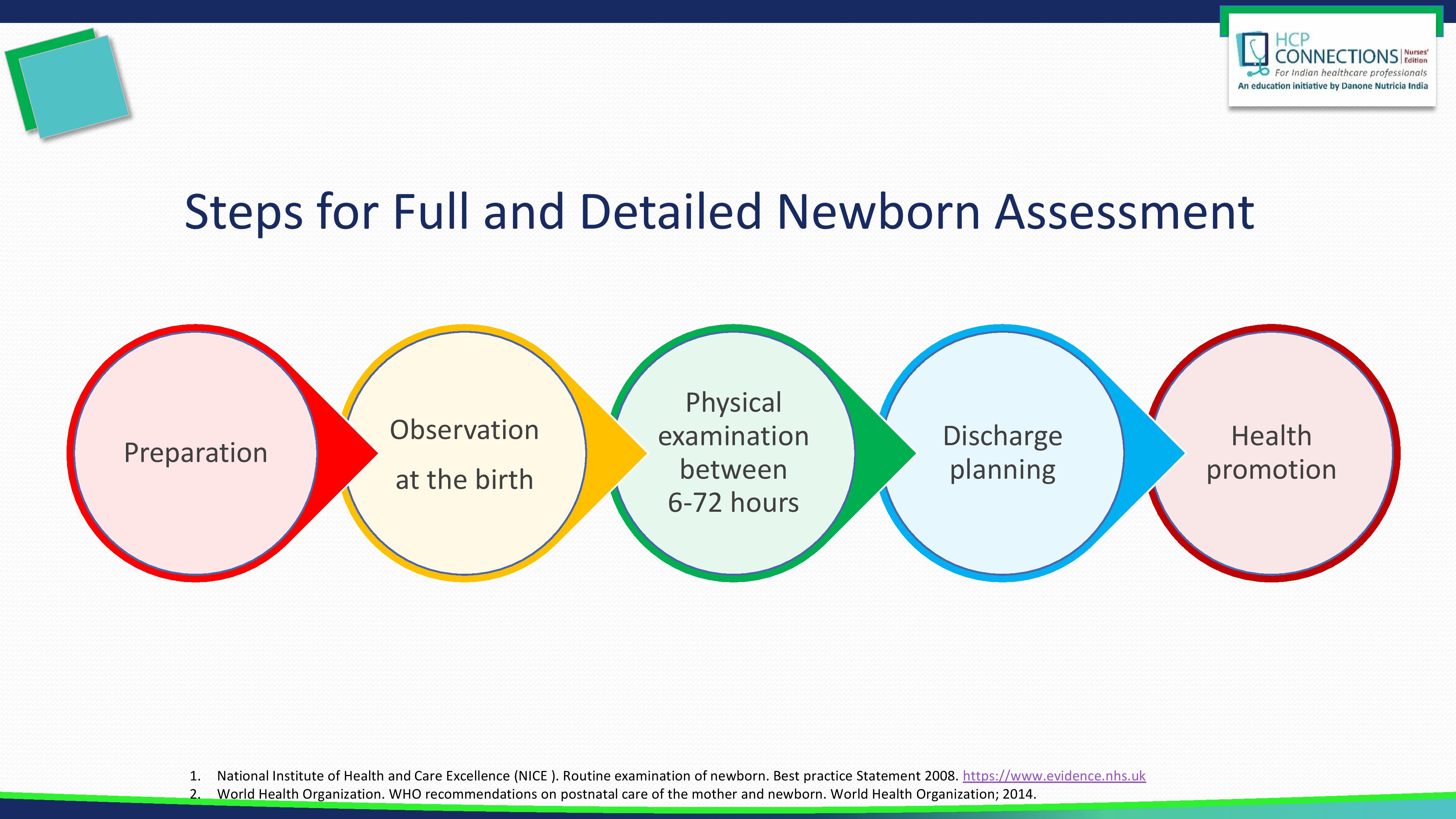 HCP CONNECTIONS Nurses' Edition
For Indian healthcare professionals
An education initiative by Danone Nutricia India

Steps for Full and Detailed Newborn Assessment

Preparation

Observation at the birth

Physical examination between 6-72 hours

Discharge planning

Health promotion

1. National Institute of Health and Care Excellence (NICE ). Routine examination of newborn. Best practice Statement 2008. https://www.evidence.nhs.uk
2. World Health Organization. WHO recommendations on postnatal care of the mother and newborn. World Health Organization; 2014.